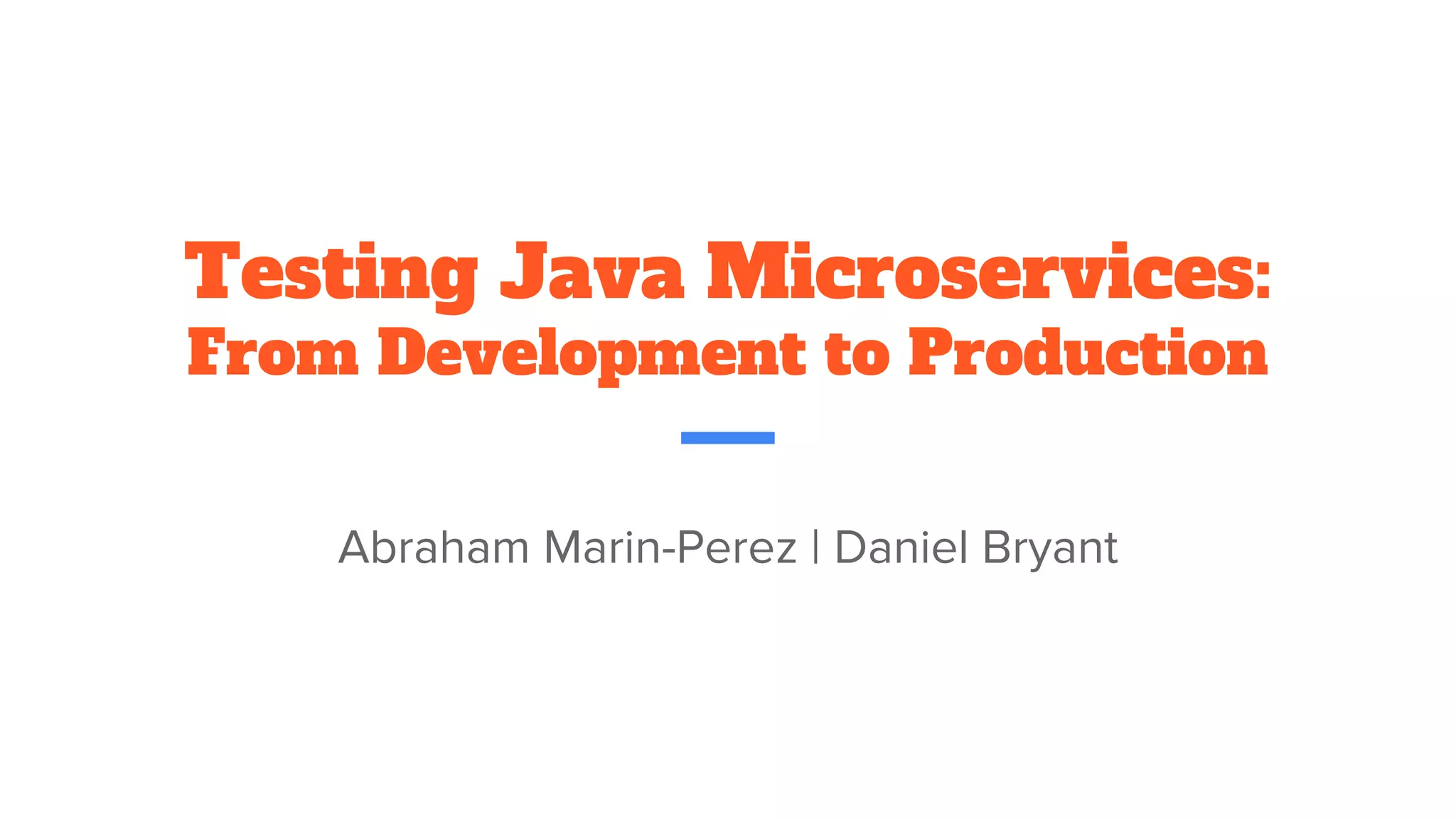 Testing Java Microservices:
From Development to Production

Abraham Marin-Perez | Daniel Bryant